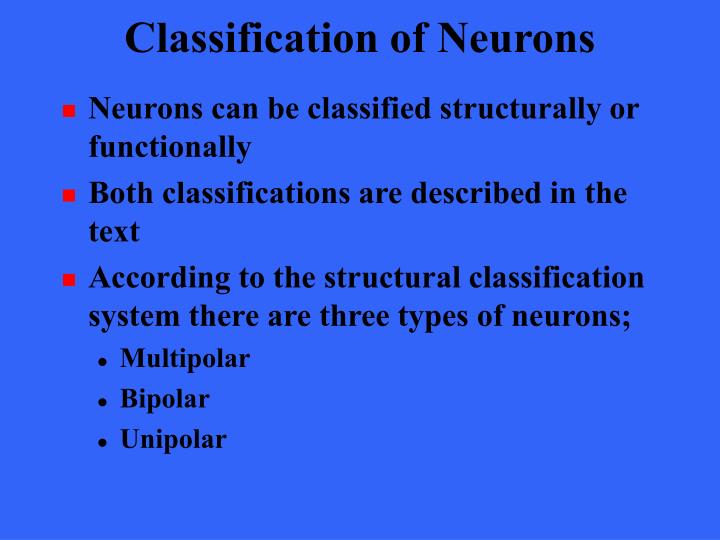 Classification of Neurons

• Neurons can be classified structurally or functionally

• Both classifications are described in the text

• According to the structural classification system there are three types of neurons;

• Multipolar
• Bipolar
• Unipolar